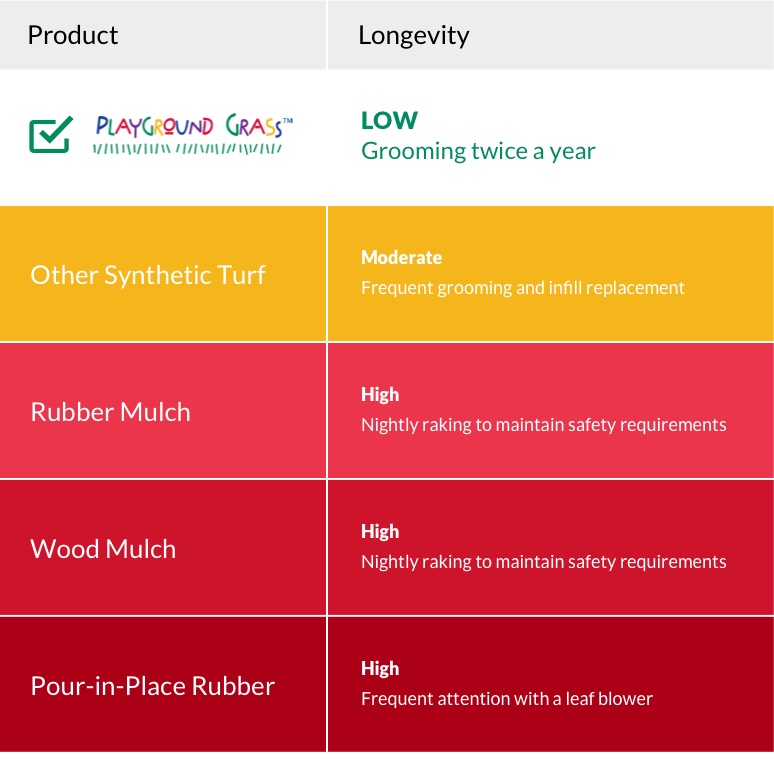 | Product | Longevity |
|---|---|
| PLAYGROUND GRASS™ | LOW Grooming twice a year |
| Other Synthetic Turf | Moderate Frequent grooming and infill replacement |
| Rubber Mulch | High Nightly raking to maintain safety requirements |
| Wood Mulch | High Nightly raking to maintain safety requirements |
| Pour-in-Place Rubber | High Frequent attention with a leaf blower |